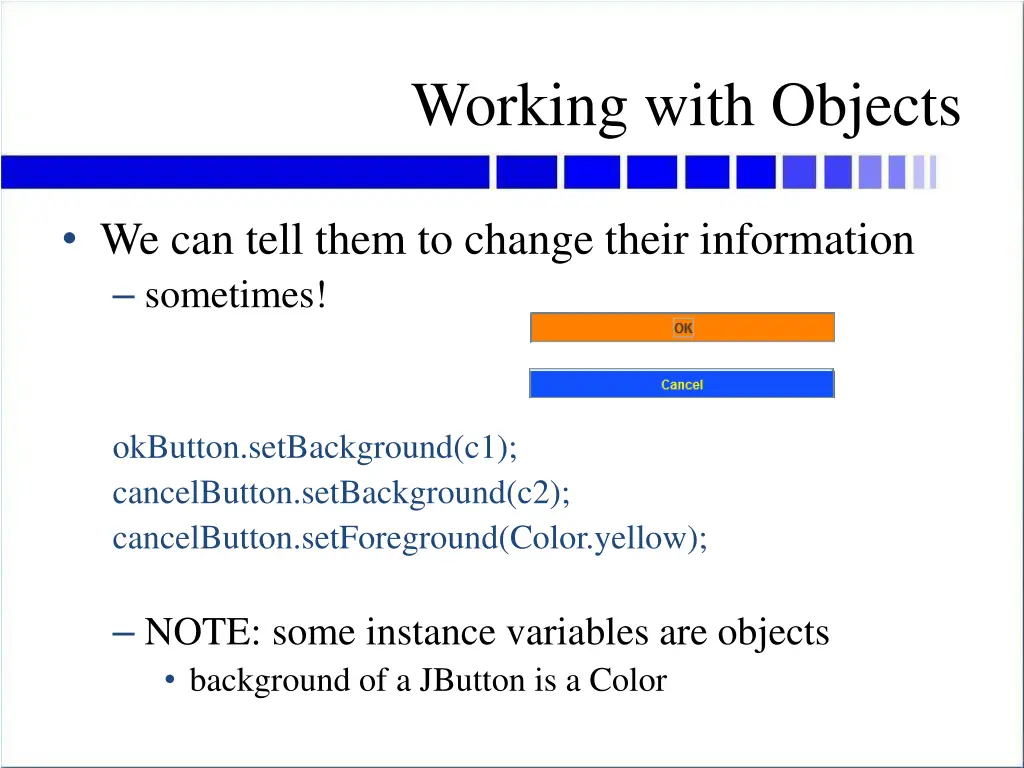 Working with Objects

• We can tell them to change their information
– sometimes!

OK

Cancel

okButton.setBackground(c1);
cancelButton.setBackground(c2);
cancelButton.setForeground(Color.yellow);

– NOTE: some instance variables are objects
• background of a JButton is a Color